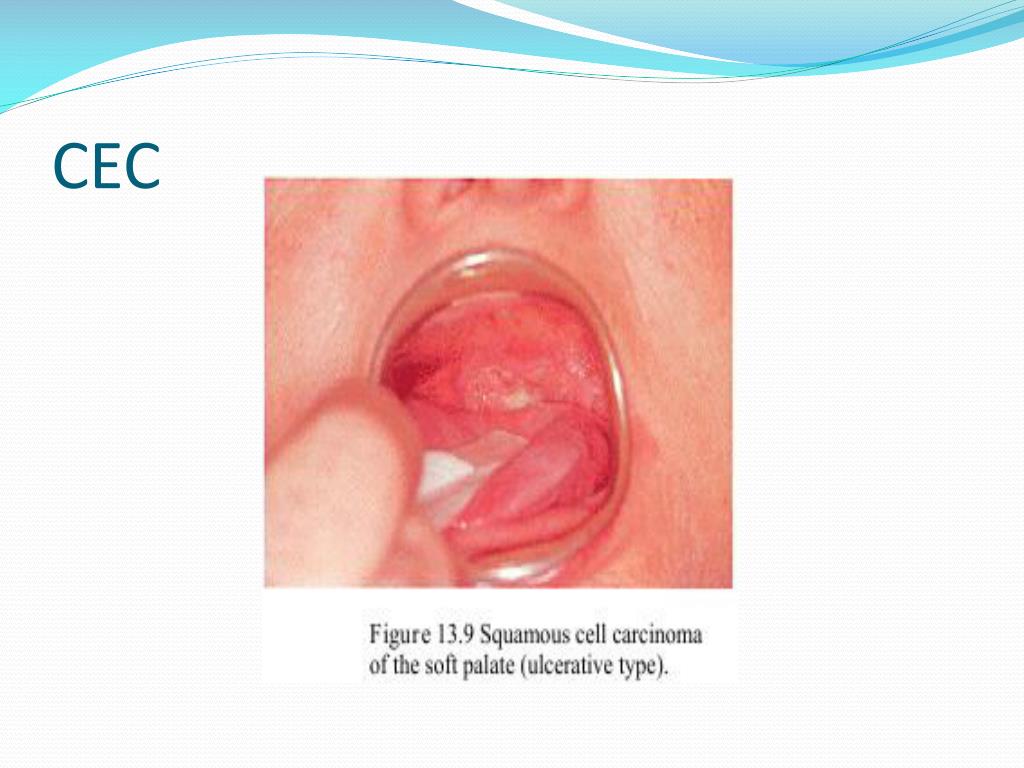 CEC

Figure 13.9 Squamous cell carcinoma of the soft palate (ulcerative type).